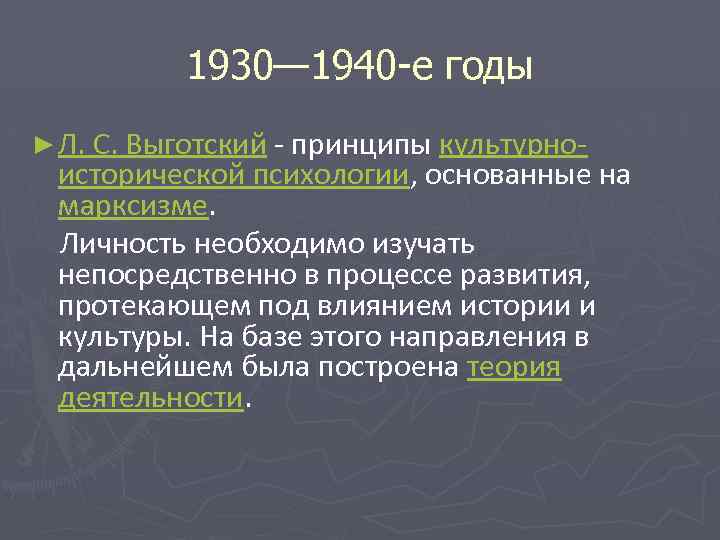 1930—1940-е годы

► Л. С. Выготский - принципы культурно-исторической психологии, основанные на марксизме.

Личность необходимо изучать непосредственно в процессе развития, протекающем под влиянием истории и культуры. На базе этого направления в дальнейшем была построена теория деятельности.